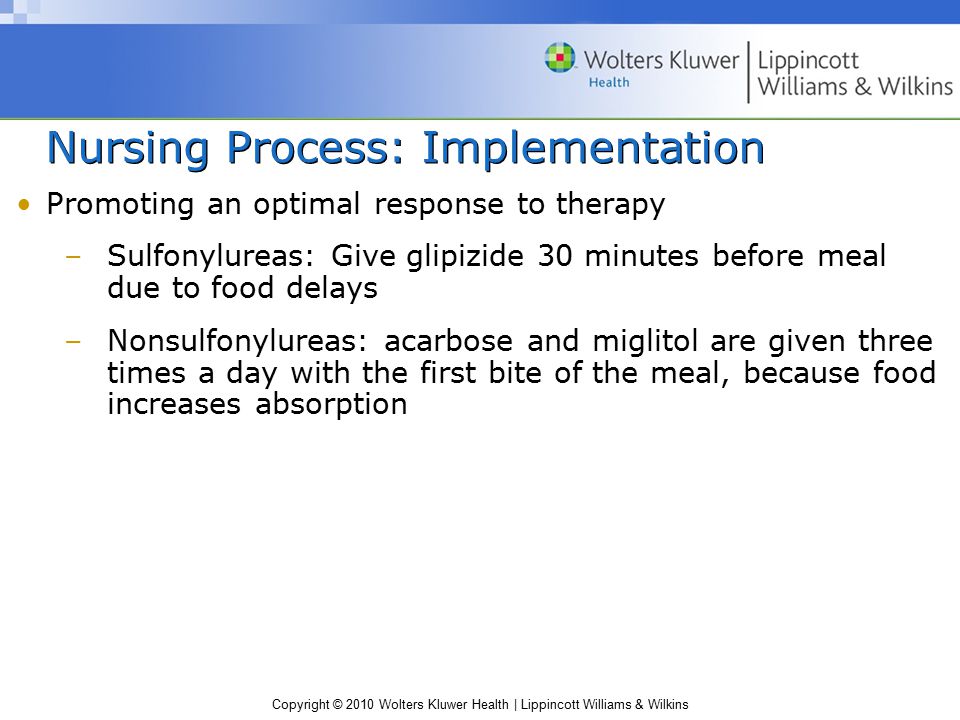 Wolters Kluwer Health | Lippincott Williams & Wilkins

Nursing Process: Implementation

• Promoting an optimal response to therapy

– Sulfonylureas: Give glipizide 30 minutes before meal due to food delays

– Nonsulfonylureas: acarbose and miglitol are given three times a day with the first bite of the meal, because food increases absorption

Copyright © 2010 Wolters Kluwer Health | Lippincott Williams & Wilkins